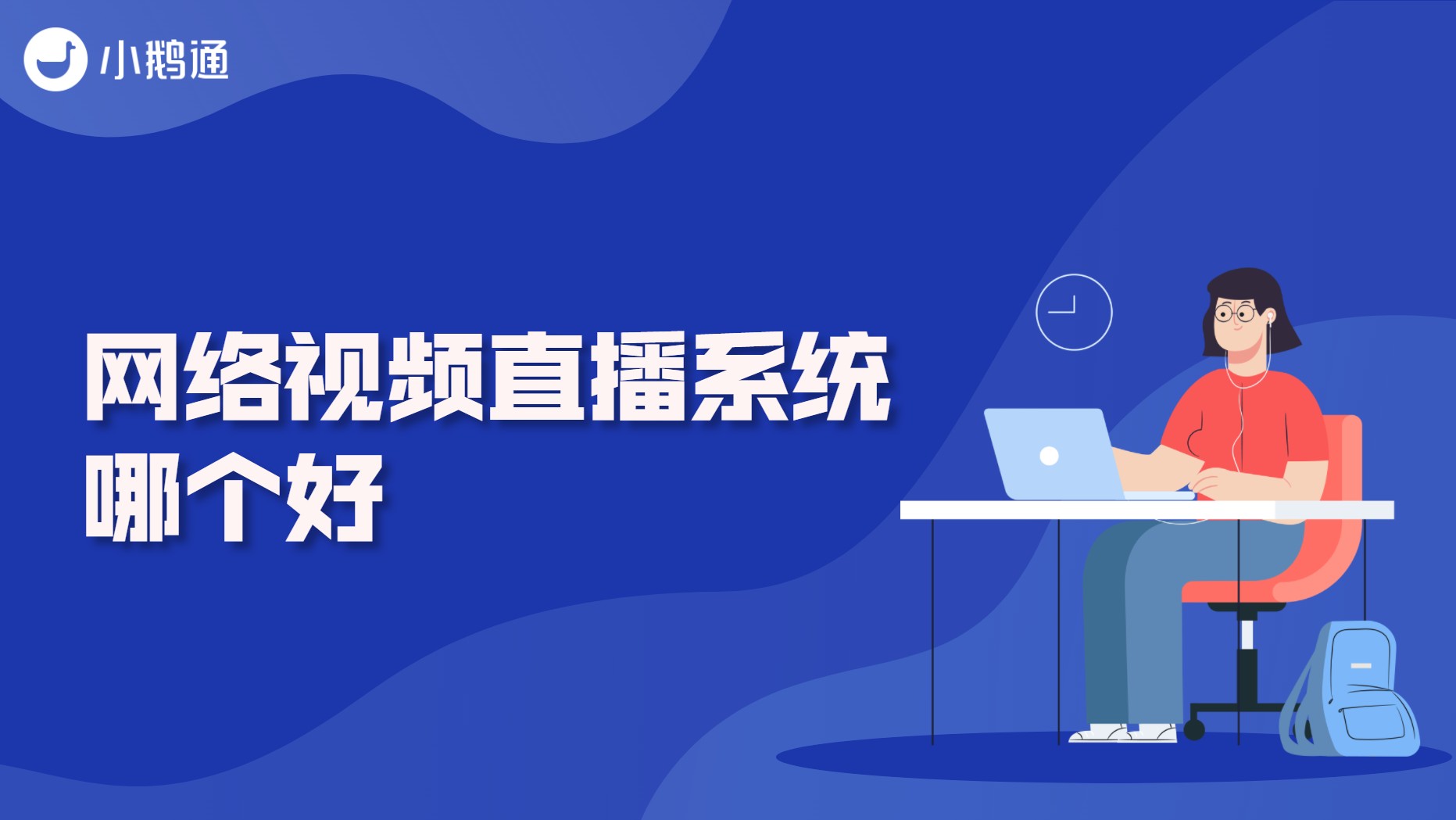 小鹅通

网络视频直播系统
哪个好